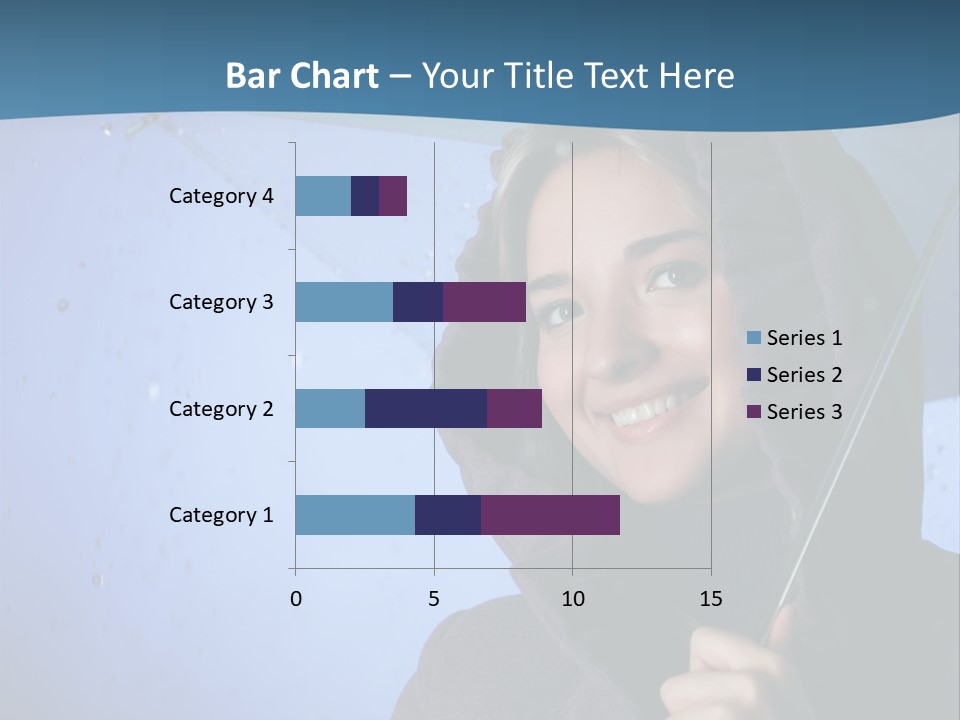 Bar Chart – Your Title Text Here

Category 4
Category 3
Category 2
Category 1

0
5
10
15

Series 1
Series 2
Series 3